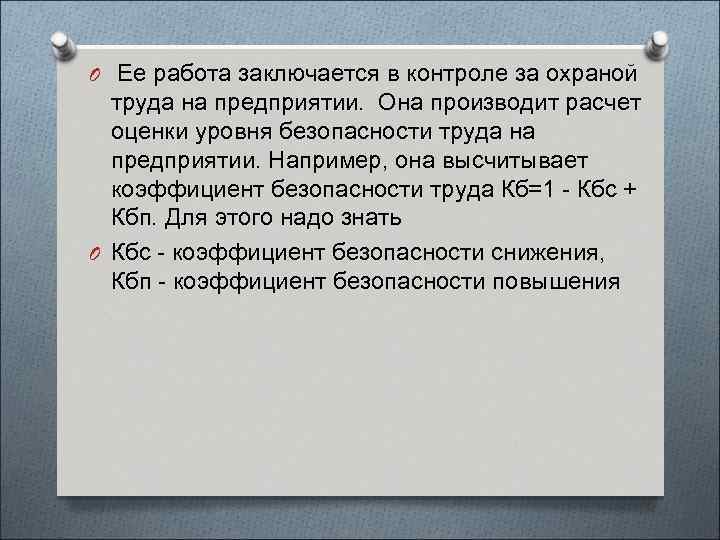 Ее работа заключается в контроле за охраной труда на предприятии. Она производит расчет оценки уровня безопасности труда на предприятии. Например, она высчитывает коэффициент безопасности труда Кб=1 - Кбс + Кбп. Для этого надо знать

Кбс - коэффициент безопасности снижения, Кбп - коэффициент безопасности повышения